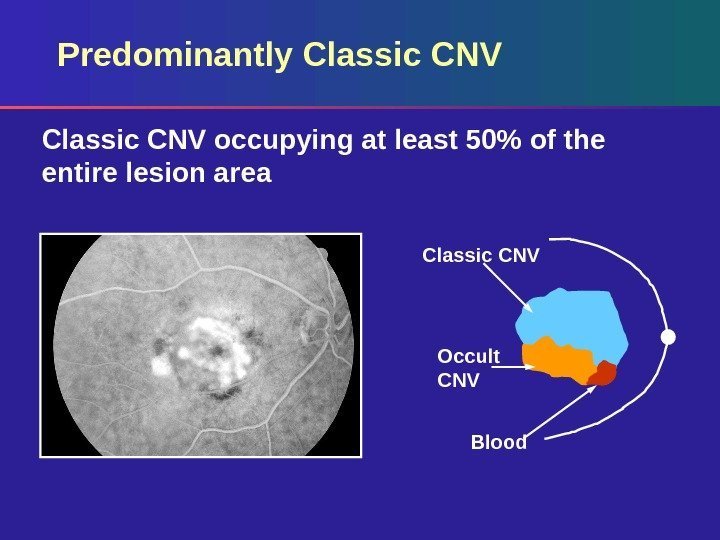 Predominantly Classic CNV

Classic CNV occupying at least 50% of the entire lesion area

Classic CNV

Occult CNV

Blood